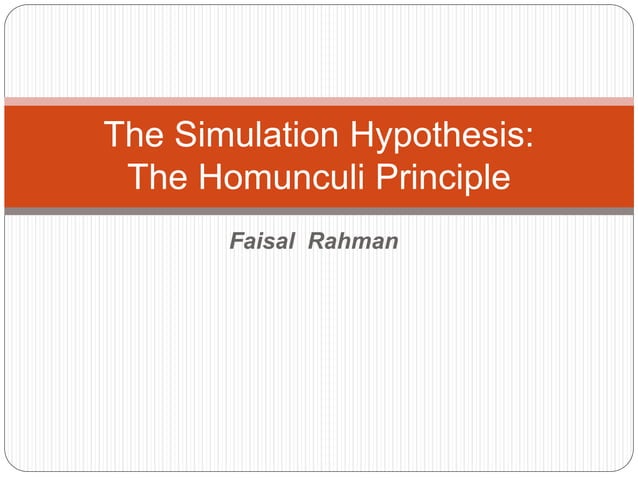 The Simulation Hypothesis:
The Homunculi Principle

Faisal Rahman